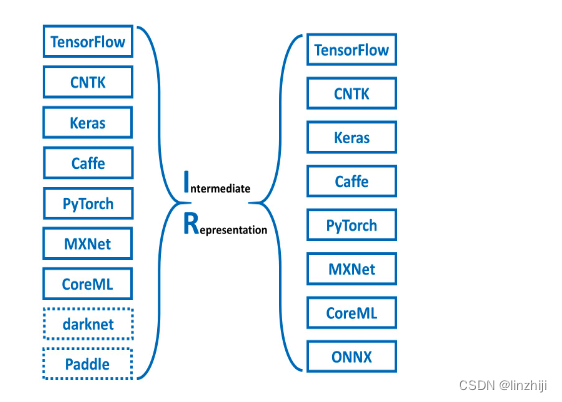 TensorFlow
CNTK
Keras
Caffe
PyTorch
MXNet
CoreML
darknet
Paddle

Intermediate
Representation

TensorFlow
CNTK
Keras
Caffe
PyTorch
MXNet
CoreML
ONNX

CSDN @linzhiji